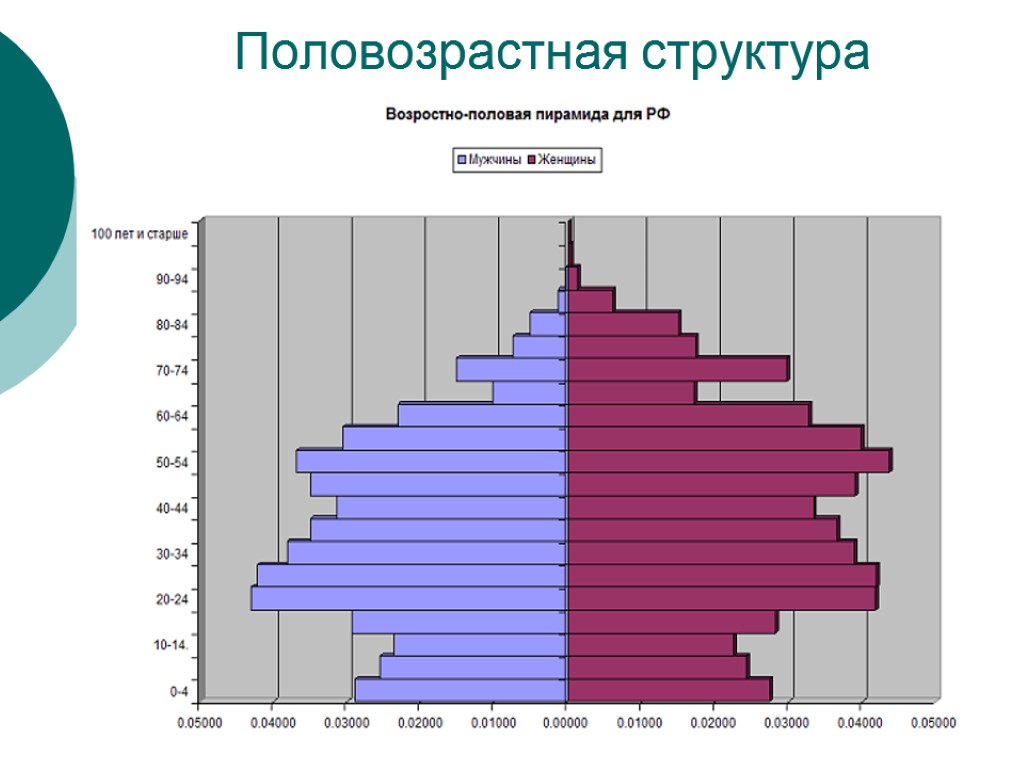 Половозрастная структура

Возростно-половая пирамида для РФ

Мужчины Женщины

100 лет и старше
90-94
80-84
70-74
60-64
50-54
40-44
30-34
20-24
10-14.
0-4

0.05000 0.04000 0.03000 0.02000 0.01000 0.00000 0.01000 0.02000 0.03000 0.04000 0.05000